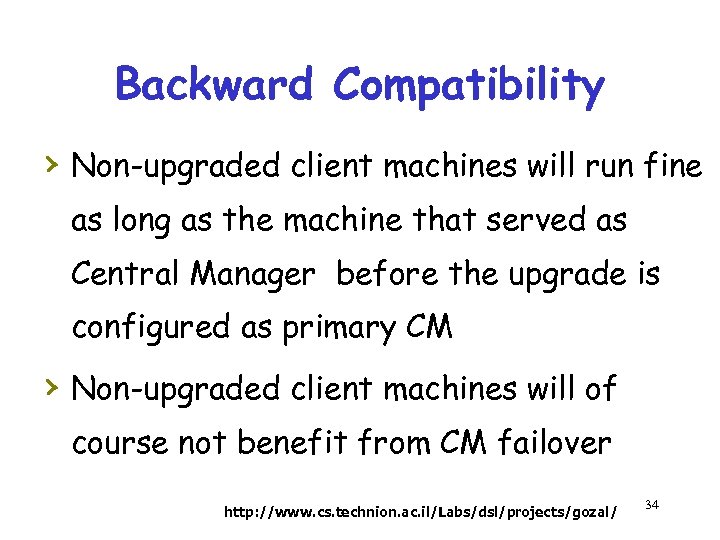 Backward Compatibility

› Non-upgraded client machines will run fine as long as the machine that served as Central Manager before the upgrade is configured as primary CM

› Non-upgraded client machines will of course not benefit from CM failover

http://www.cs.technion.ac.il/Labs/dsl/projects/gozal/

34